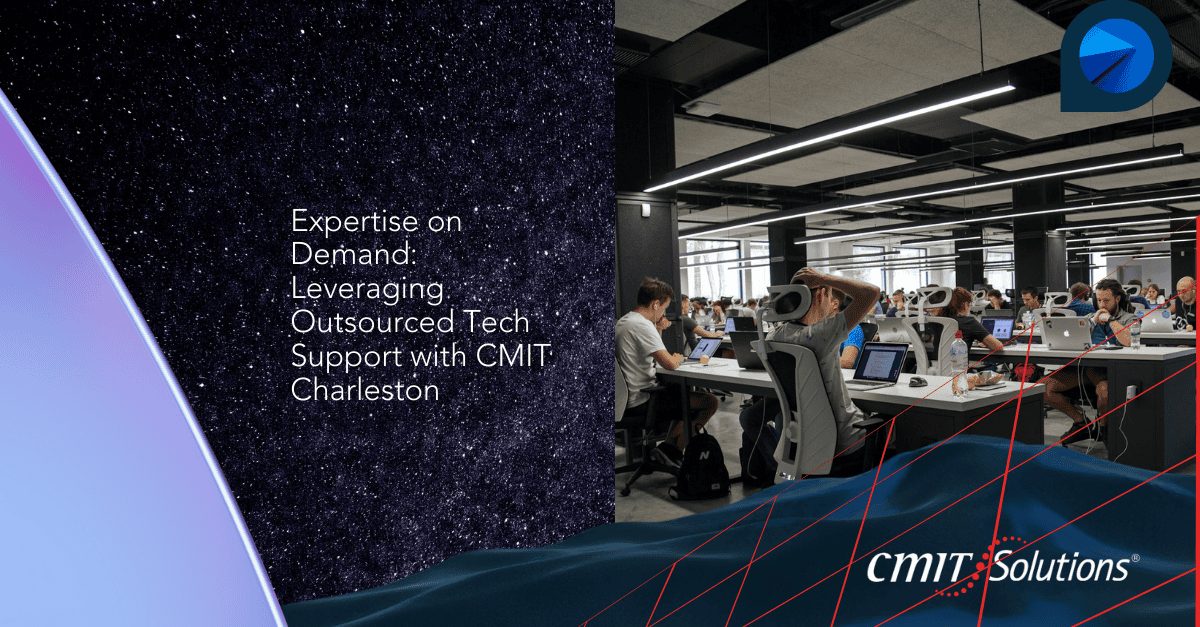 Expertise on Demand: Leveraging Outsourced Tech Support with CMIT Charleston

CMIT Solutions®